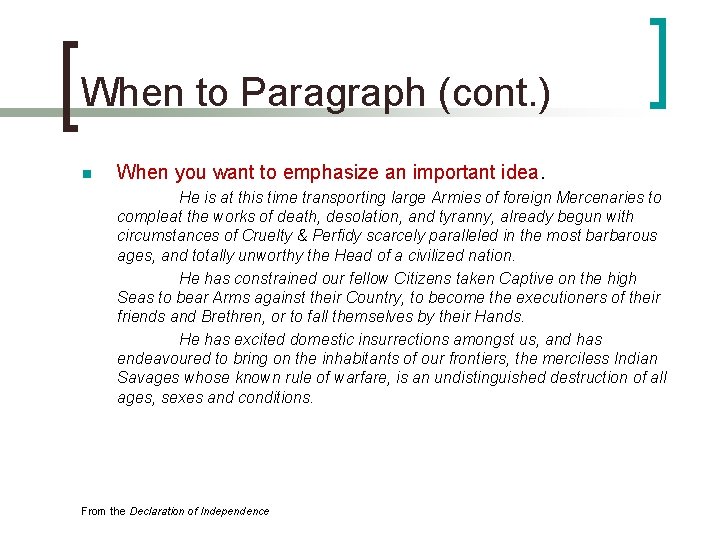 When to Paragraph (cont.)

When you want to emphasize an important idea.

He is at this time transporting large Armies of foreign Mercenaries to compleat the works of death, desolation, and tyranny, already begun with circumstances of Cruelty & Perfidy scarcely paralleled in the most barbarous ages, and totally unworthy the Head of a civilized nation.

He has constrained our fellow Citizens taken Captive on the high Seas to bear Arms against their Country, to become the executioners of their friends and Brethren, or to fall themselves by their Hands.

He has excited domestic insurrections amongst us, and has endeavoured to bring on the inhabitants of our frontiers, the merciless Indian Savages whose known rule of warfare, is an undistinguished destruction of all ages, sexes and conditions.

From the Declaration of Independence